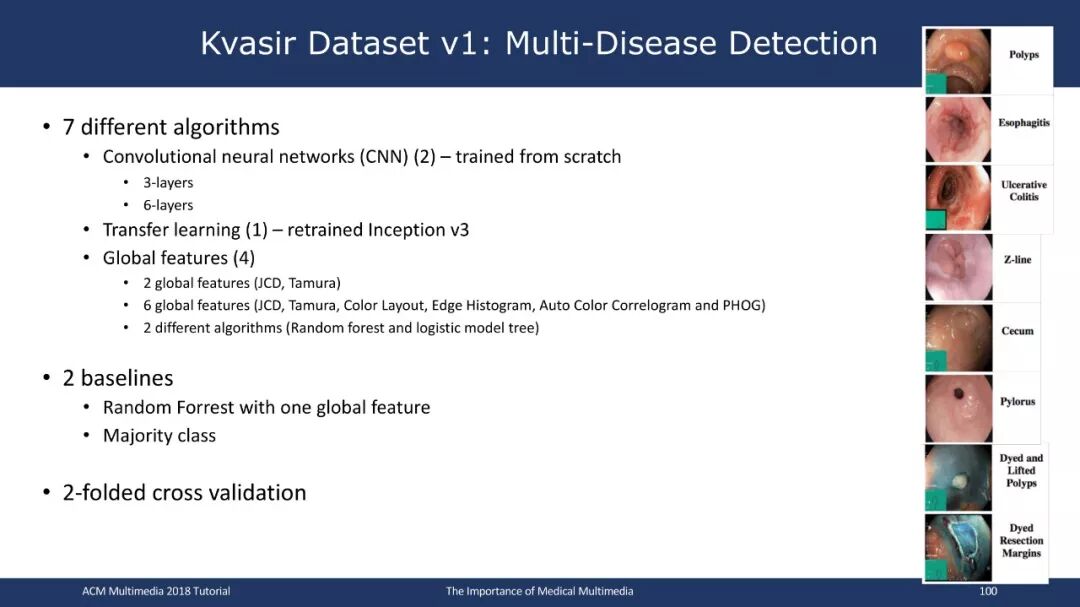 Kvasir Dataset v1: Multi-Disease Detection

• 7 different algorithms
  • Convolutional neural networks (CNN) (2) – trained from scratch
    • 3-layers
    • 6-layers
  • Transfer learning (1) – retrained Inception v3
  • Global features (4)
    • 2 global features (JCD, Tamura)
    • 6 global features (JCD, Tamura, Color Layout, Edge Histogram, Auto Color Correlogram and PHOG)
    • 2 different algorithms (Random forest and logistic model tree)

• 2 baselines
  • Random Forrest with one global feature
  • Majority class

• 2-folded cross validation

Polyps
Esophagitis
Ulcerative Colitis
Z-line
Cecum
Pylorus
Dyed and Lifted Polyps
Dyed Resection Margins

ACM Multimedia 2018 Tutorial
The Importance of Medical Multimedia
100